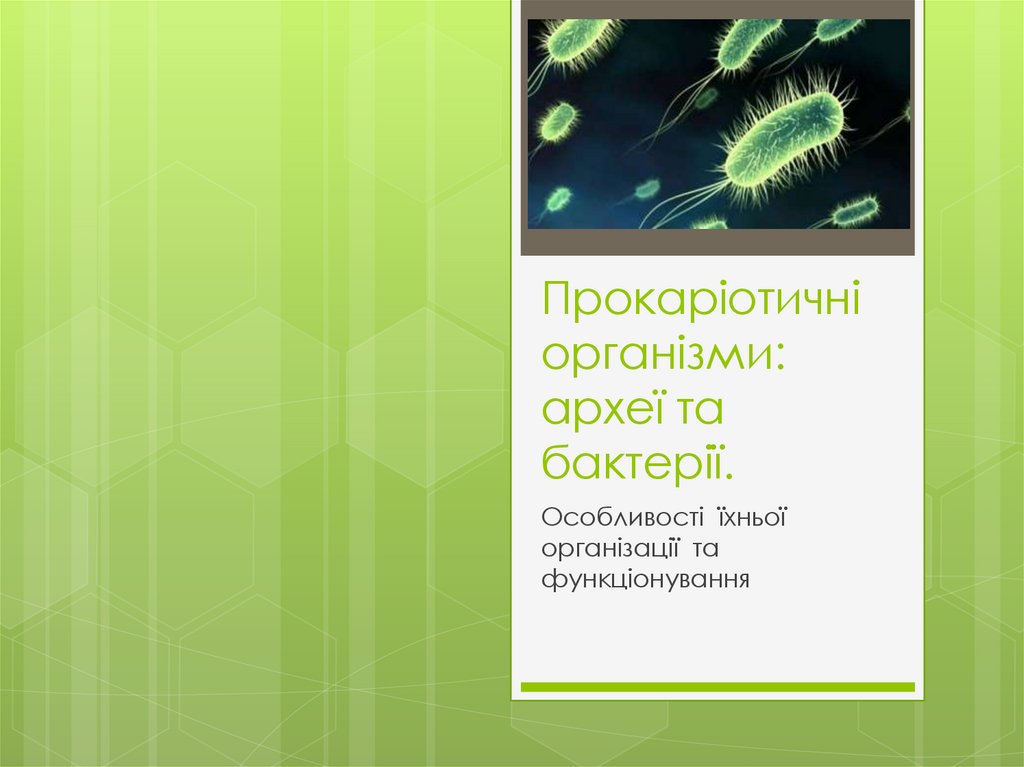 Прокаріотичні організми: археї та бактерії.

Особливості їхньої організації та функціонування